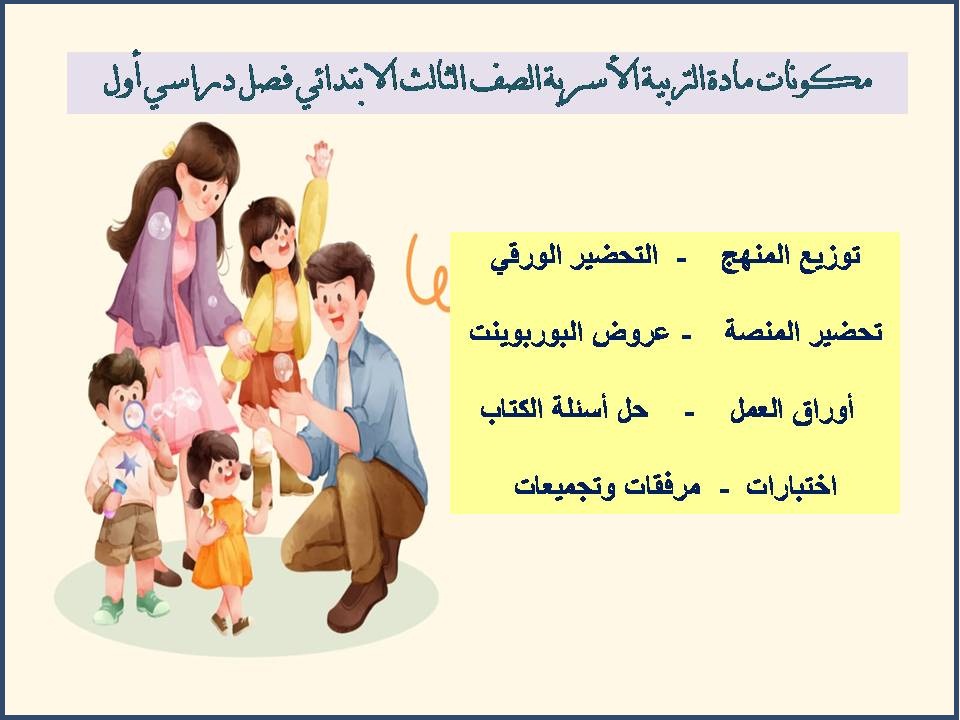 مكونات مادة التربية الأسرية الصف الثالث الابتدائي فصل دراسي أول

توزيع المنهج - التحضير الورقي

تحضير المنصة - عروض البوربوينت

أوراق العمل - حل أسئلة الكتاب

اختبارات - مرفقات وتجميعات